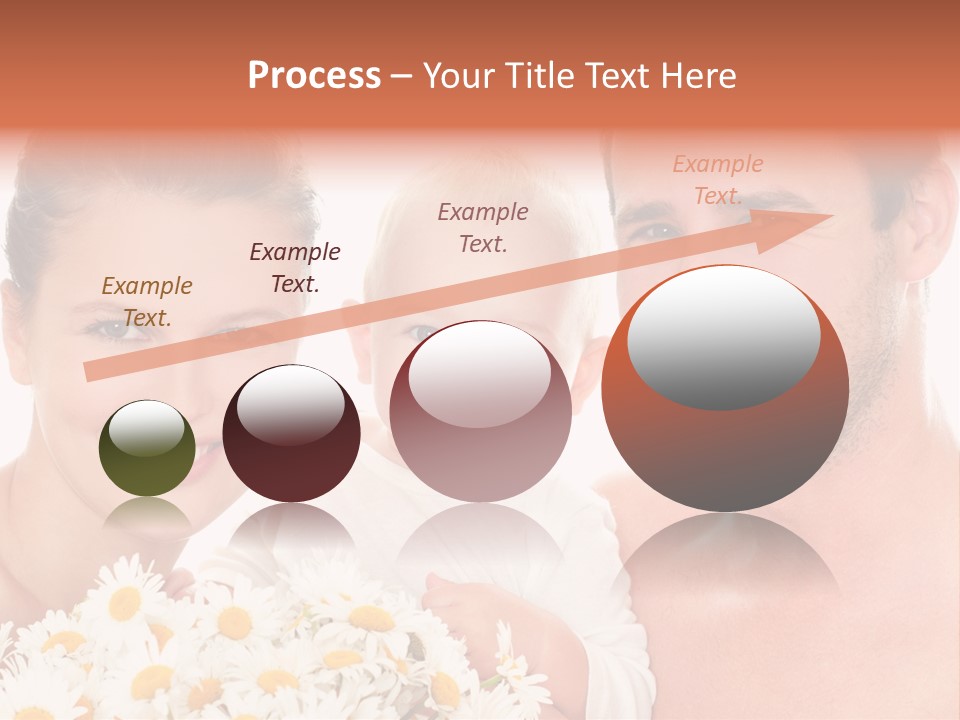 Process – Your Title Text Here

Example Text.

Example Text.

Example Text.

Example Text.